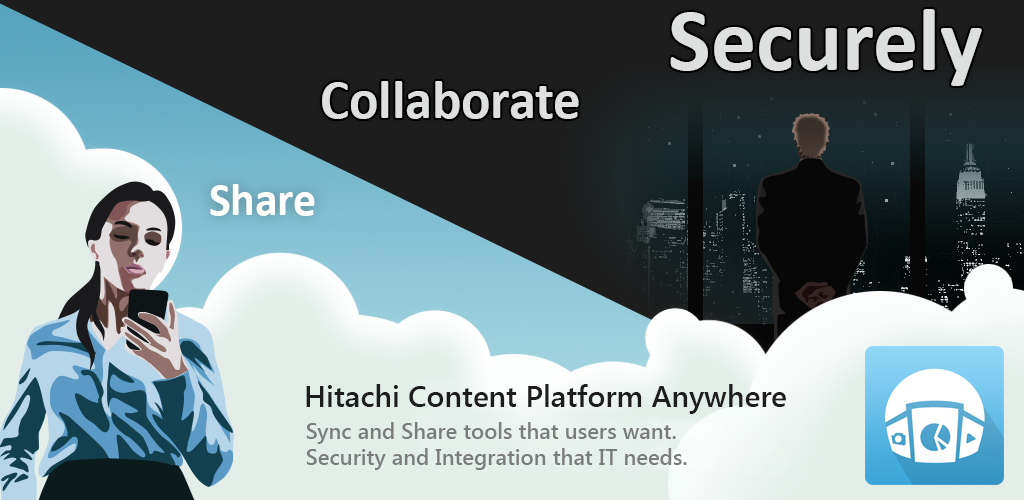 Securely

Collaborate

Share

Hitachi Content Platform Anywhere

Sync and Share tools that users want.
Security and Integration that IT needs.